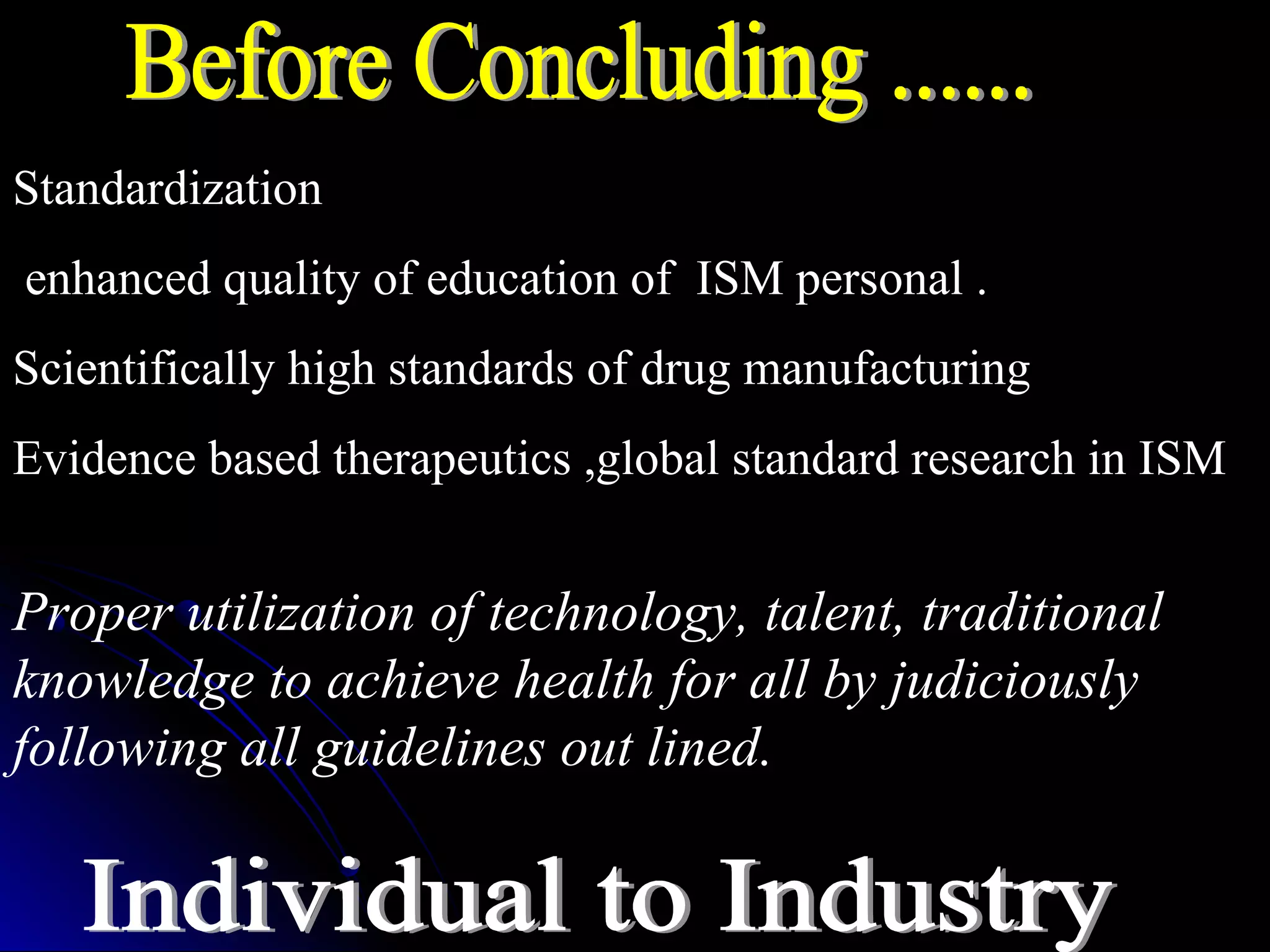 Before Concluding ......

Standardization

enhanced quality of education of ISM personal .

Scientifically high standards of drug manufacturing

Evidence based therapeutics ,global standard research in ISM

Proper utilization of technology, talent, traditional knowledge to achieve health for all by judiciously following all guidelines out lined.

Individual to Industry